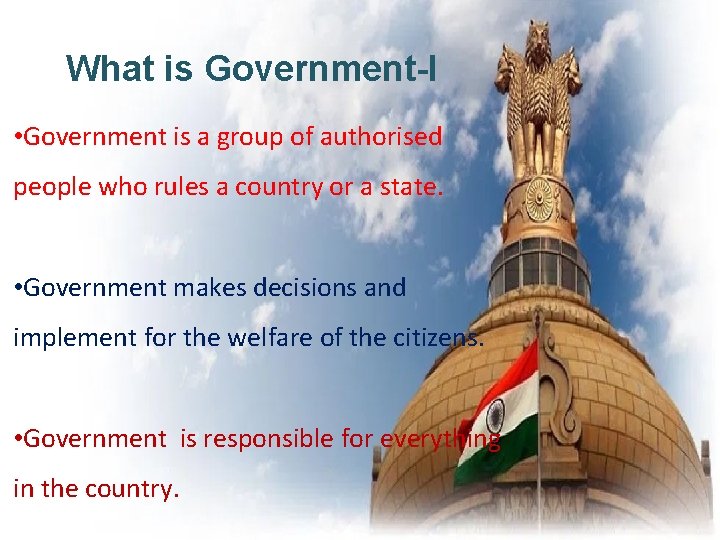 What is Government-I

•Government is a group of authorised people who rules a country or a state.

•Government makes decisions and implement for the welfare of the citizens.

•Government is responsible for everything in the country.